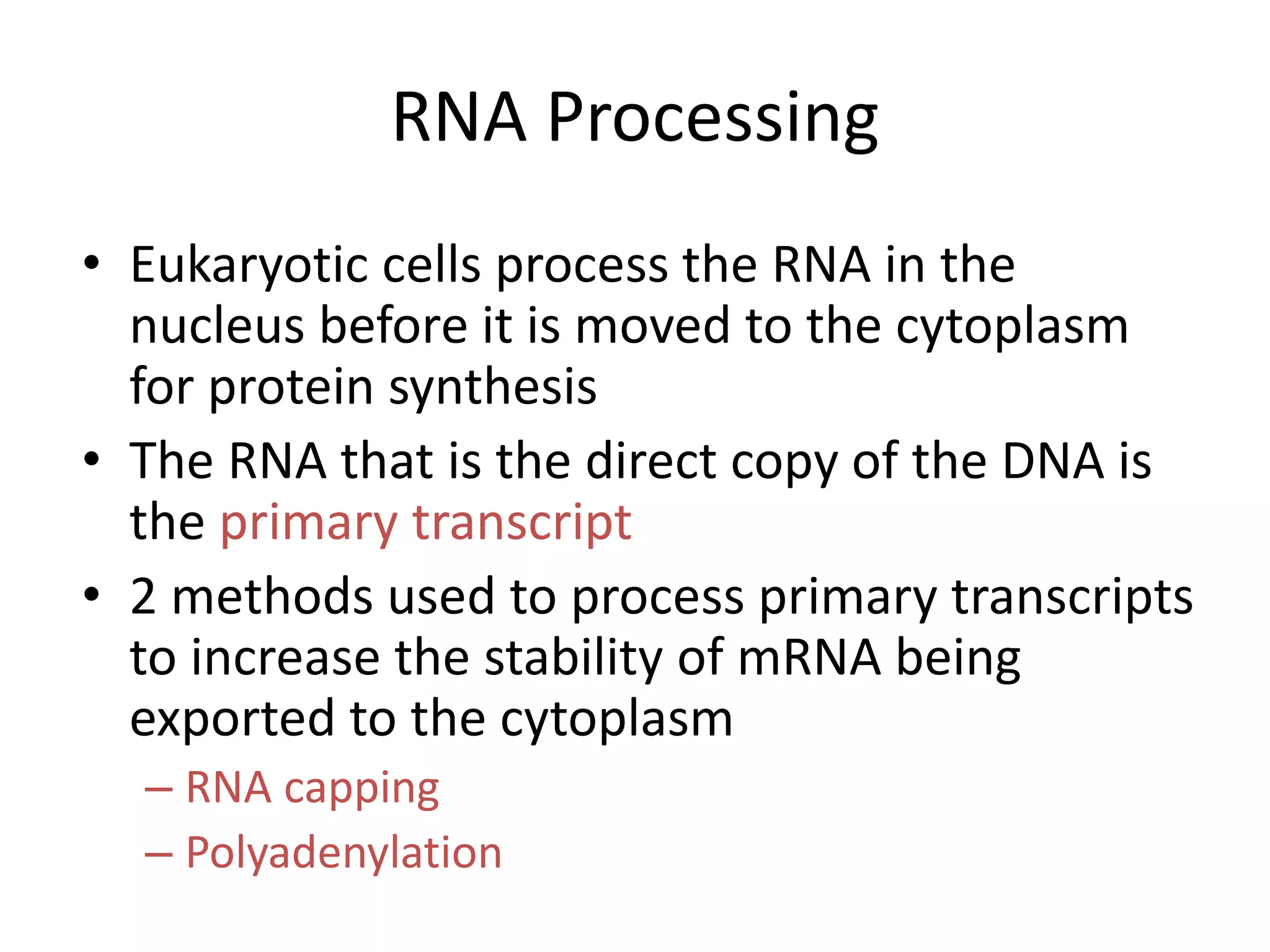 RNA Processing

• Eukaryotic cells process the RNA in the nucleus before it is moved to the cytoplasm for protein synthesis
• The RNA that is the direct copy of the DNA is the primary transcript
• 2 methods used to process primary transcripts to increase the stability of mRNA being exported to the cytoplasm
– RNA capping
– Polyadenylation